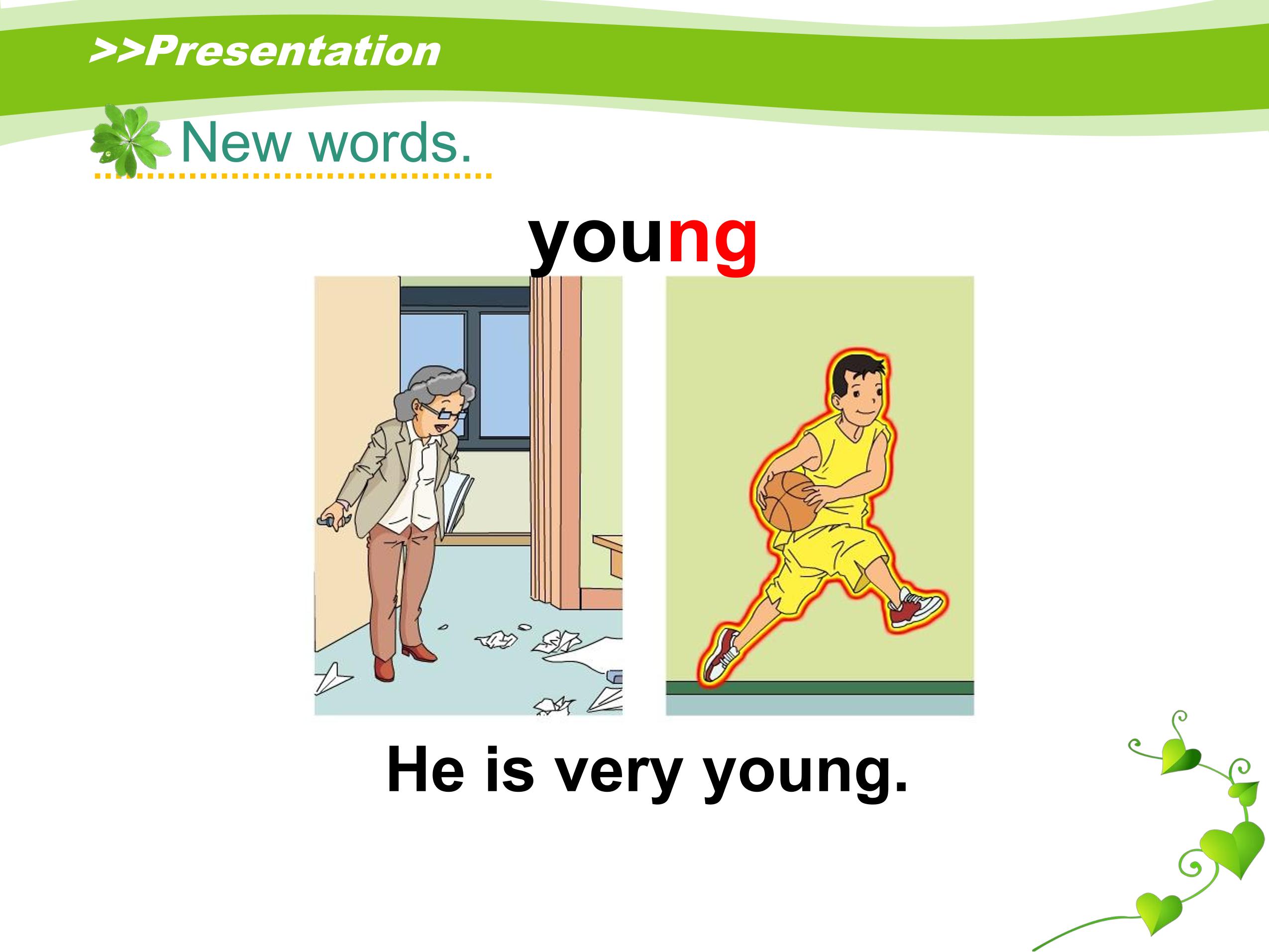 >>Presentation

New words.

young

He is very young.